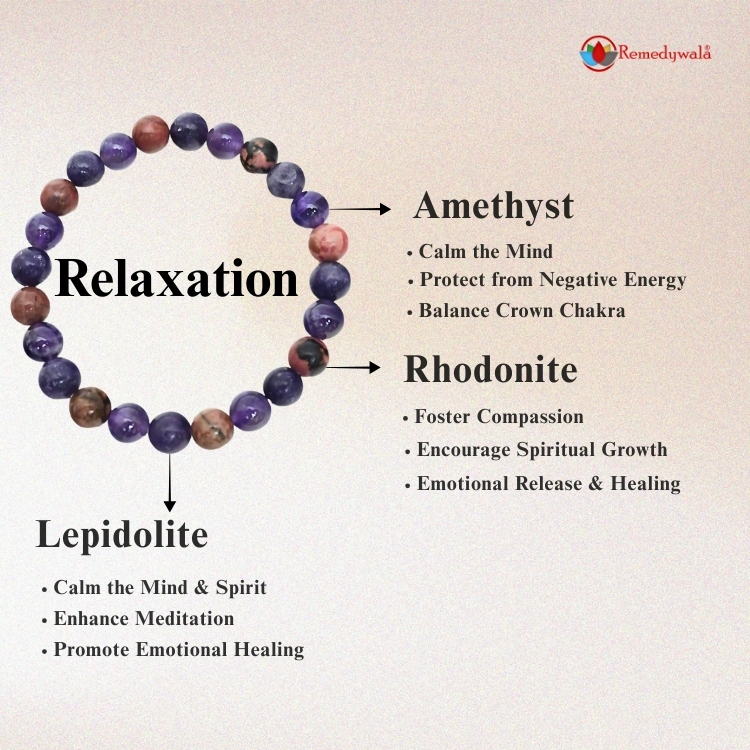 Remedywala®

Relaxation

Amethyst
• Calm the Mind
• Protect from Negative Energy
• Balance Crown Chakra

Rhodonite
• Foster Compassion
• Encourage Spiritual Growth
• Emotional Release & Healing

Lepidolite
• Calm the Mind & Spirit
• Enhance Meditation
• Promote Emotional Healing